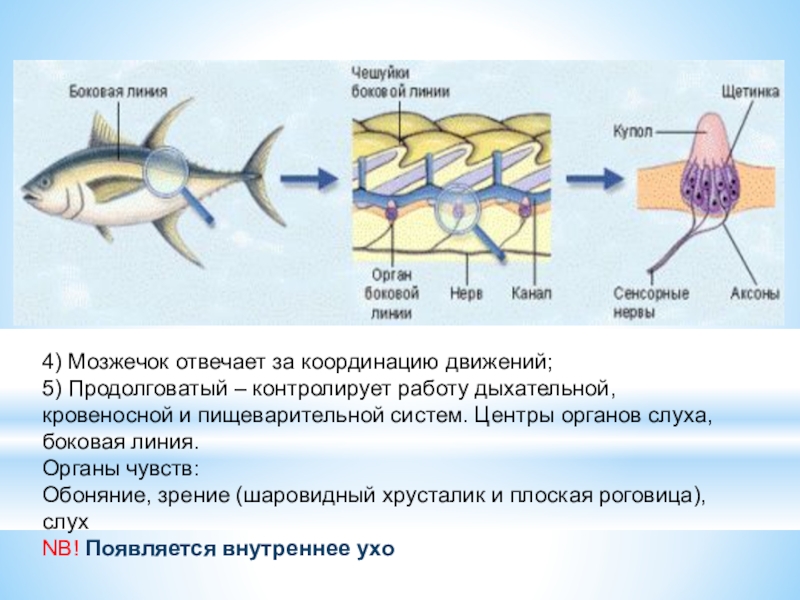 Боковая линия

Чешуйки боковой линии

Орган боковой линии

Нерв

Канал

Купол

Щетинка

Сенсорные нервы

Аксоны

4) Мозжечок отвечает за координацию движений;
5) Продолговатый – контролирует работу дыхательной, кровеносной и пищеварительной систем. Центры органов слуха, боковая линия.
Органы чувств:
Обоняние, зрение (шаровидный хрусталик и плоская роговица), слух
NB! Появляется внутреннее ухо